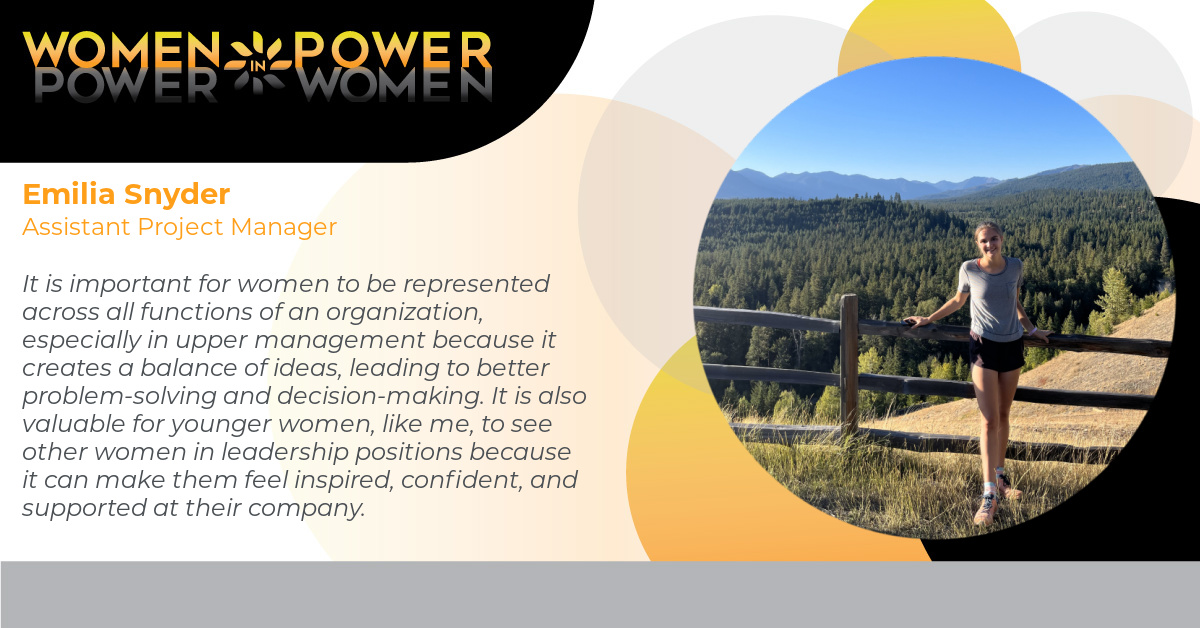 WOMEN IN POWER
POWER IN WOMEN

Emilia Snyder
Assistant Project Manager

It is important for women to be represented across all functions of an organization, especially in upper management because it creates a balance of ideas, leading to better problem-solving and decision-making. It is also valuable for younger women, like me, to see other women in leadership positions because it can make them feel inspired, confident, and supported at their company.